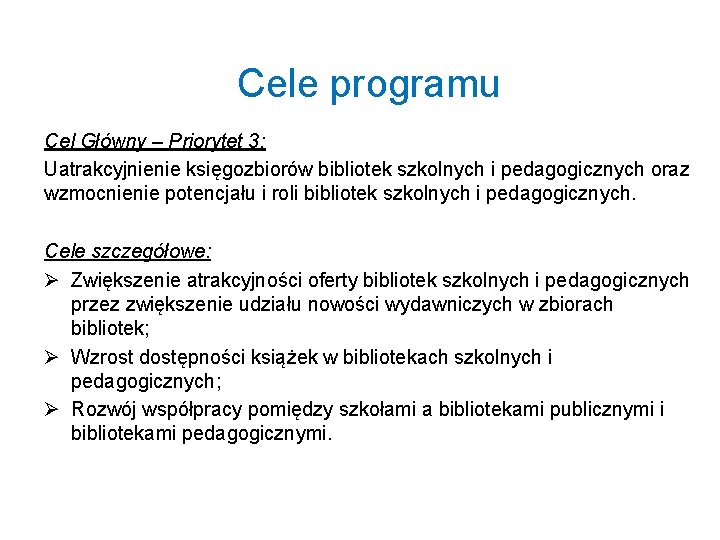 Cele programu

Cel Główny – Priorytet 3:

Uatrakcyjnienie księgozbiorów bibliotek szkolnych i pedagogicznych oraz wzmocnienie potencjału i roli bibliotek szkolnych i pedagogicznych.

Cele szczegółowe:

➢ Zwiększenie atrakcyjności oferty bibliotek szkolnych i pedagogicznych przez zwiększenie udziału nowości wydawniczych w zbiorach bibliotek;

➢ Wzrost dostępności książek w bibliotekach szkolnych i pedagogicznych;

➢ Rozwój współpracy pomiędzy szkołami a bibliotekami publicznymi i bibliotekami pedagogicznymi.